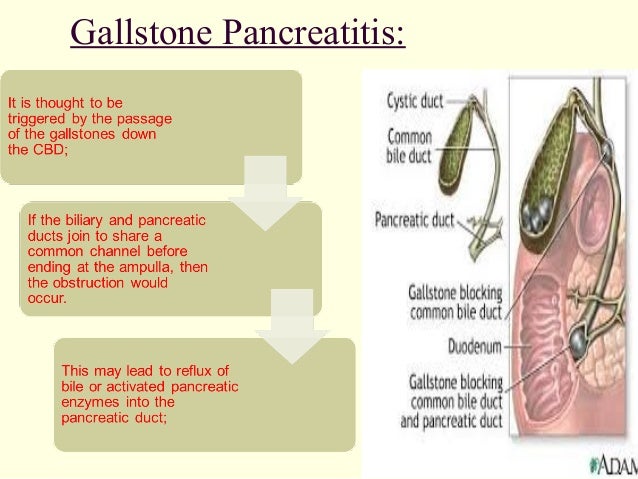 Gallstone Pancreatitis:

It is thought to be triggered by the passage of the gallstones down the CBD;

If the biliary and pancreatic ducts join to share a common channel before ending at the ampulla, then the obstruction would occur.

This may lead to reflux of bile or activated pancreatic enzymes into the pancreatic duct;

Cystic duct

Common bile duct

Pancreatic duct

Gallstone blocking common bile duct

Duodenum

Gallstone blocking common bile duct and pancreatic duct

ADAM